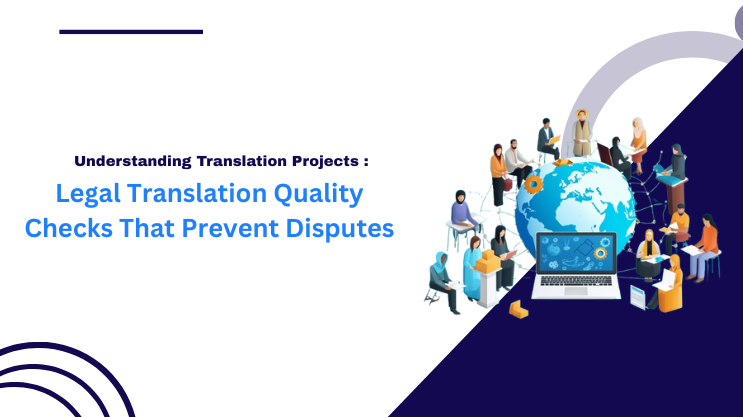 Understanding Translation Projects :

Legal Translation Quality Checks That Prevent Disputes